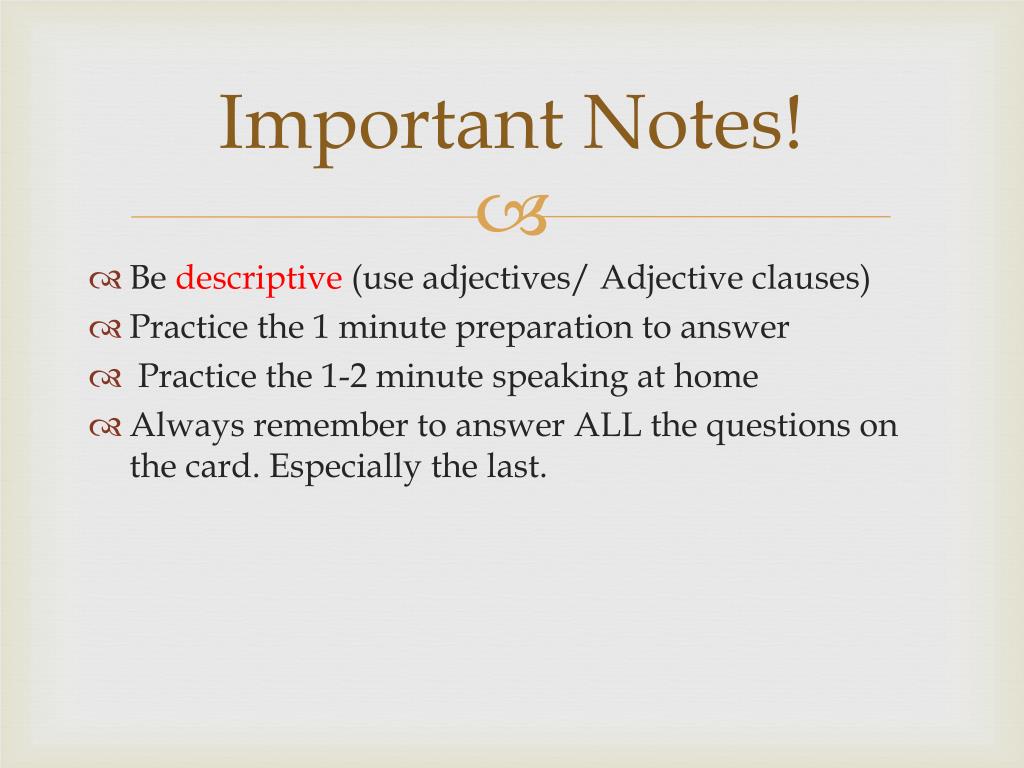 Important Notes!

Be descriptive (use adjectives/ Adjective clauses)
Practice the 1 minute preparation to answer
Practice the 1-2 minute speaking at home
Always remember to answer ALL the questions on the card. Especially the last.